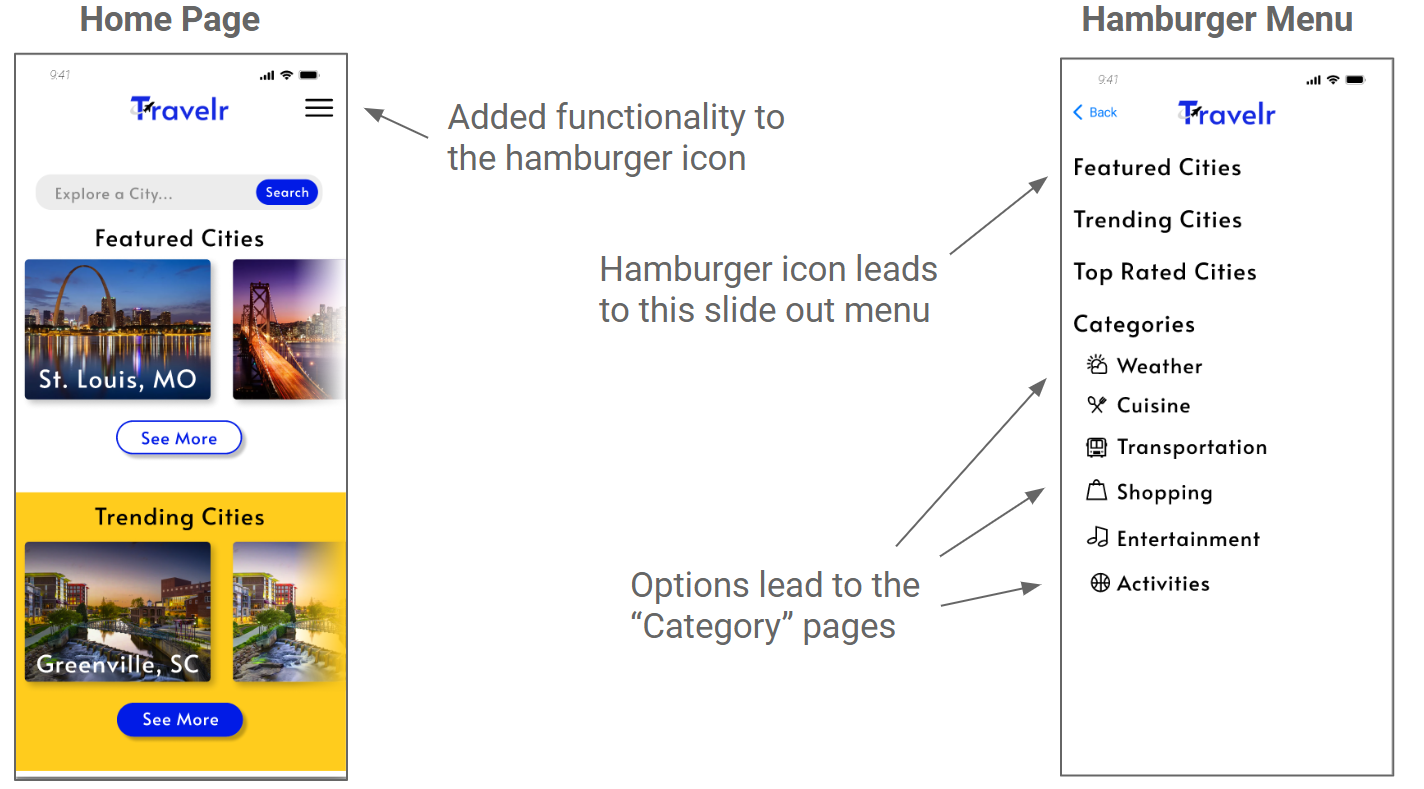 Home Page

9:41

Travelr

Explore a City...

Search

Featured Cities

St. Louis, MO

See More

Trending Cities

Greenville, SC

See More

Added functionality to the hamburger icon

Hamburger icon leads to this slide out menu

Options lead to the "Category" pages

Hamburger Menu

9:41

Back

Travelr

Featured Cities

Trending Cities

Top Rated Cities

Categories

Weather

Cuisine

Transportation

Shopping

Entertainment

Activities